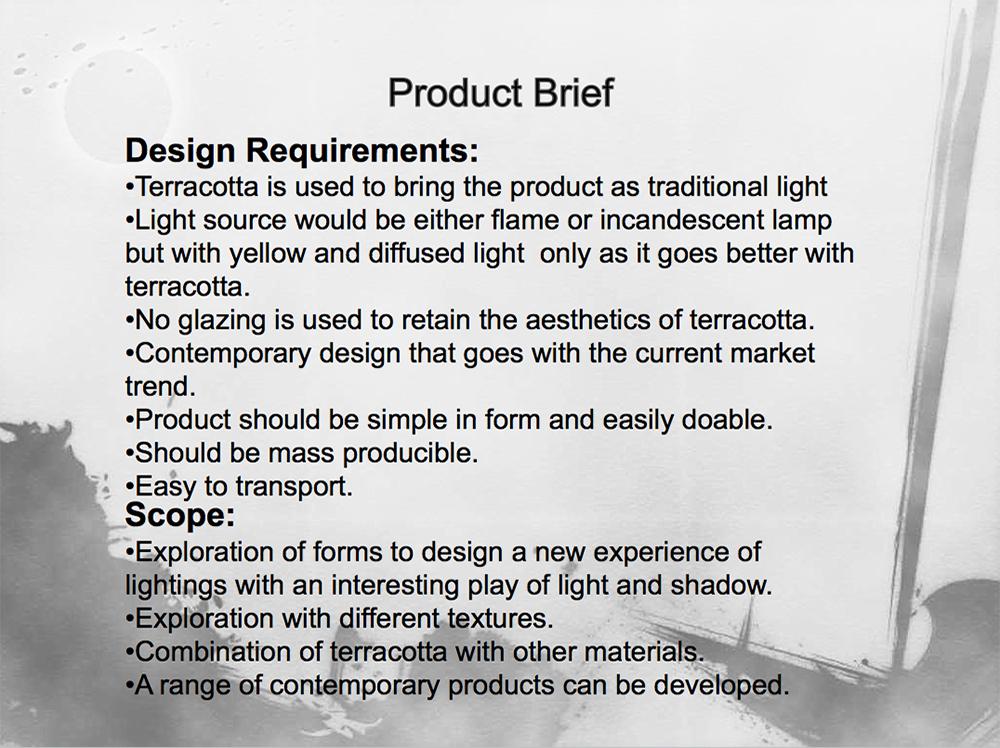 Product Brief

Design Requirements:
•Terracotta is used to bring the product as traditional light
•Light source would be either flame or incandescent lamp but with yellow and diffused light  only as it goes better with terracotta.
•No glazing is used to retain the aesthetics of terracotta.
•Contemporary design that goes with the current market trend.
•Product should be simple in form and easily doable.
•Should be mass producible.
•Easy to transport.

Scope:
•Exploration of forms to design a new experience of lightings with an interesting play of light and shadow.
•Exploration with different textures.
•Combination of terracotta with other materials.
•A range of contemporary products can be developed.